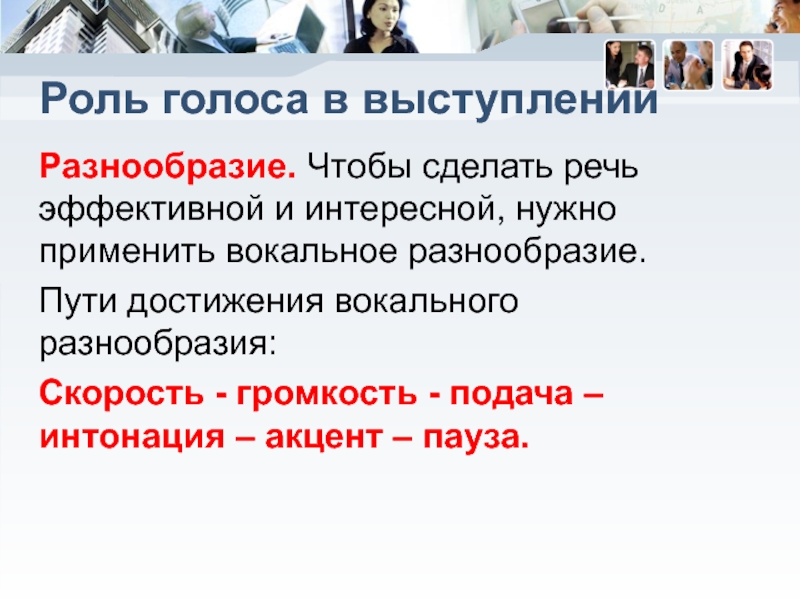 Роль голоса в выступлении

Разнообразие. Чтобы сделать речь эффективной и интересной, нужно применить вокальное разнообразие.

Пути достижения вокального разнообразия:

Скорость - громкость - подача – интонация – акцент – пауза.